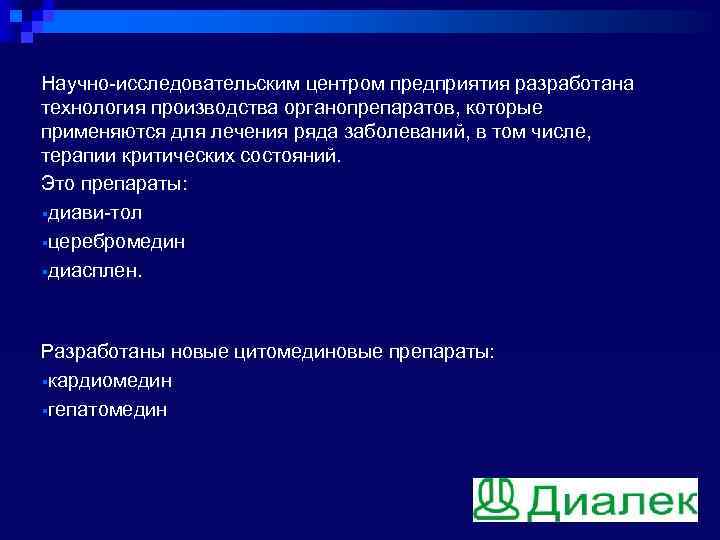 Научно-исследовательским центром предприятия разработана технология производства органопрепаратов, которые применяются для лечения ряда заболеваний, в том числе, терапии критических состояний.

Это препараты:

▪диави-тол

▪церебромедин

▪диасплен.

Разработаны новые цитомединовые препараты:

▪кардиомедин

▪гепатомедин

Диалек